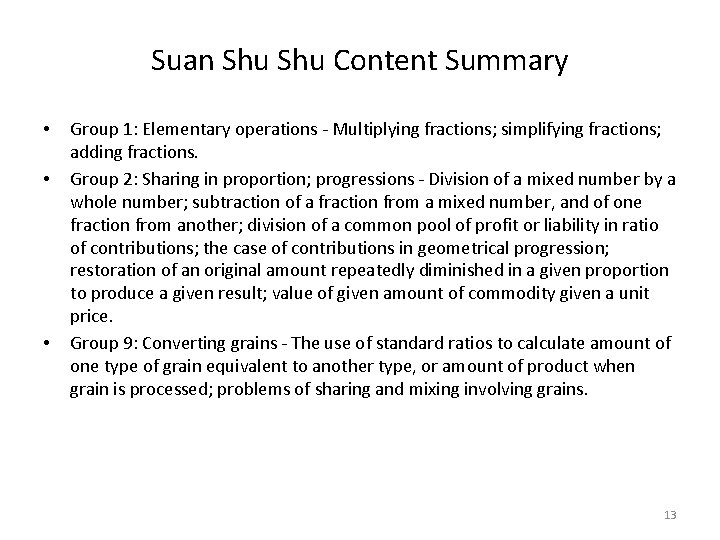 Suan Shu Shu Content Summary

• Group 1: Elementary operations - Multiplying fractions; simplifying fractions; adding fractions.

• Group 2: Sharing in proportion; progressions - Division of a mixed number by a whole number; subtraction of a fraction from a mixed number, and of one fraction from another; division of a common pool of profit or liability in ratio of contributions; the case of contributions in geometrical progression; restoration of an original amount repeatedly diminished in a given proportion to produce a given result; value of given amount of commodity given a unit price.

• Group 9: Converting grains - The use of standard ratios to calculate amount of one type of grain equivalent to another type, or amount of product when grain is processed; problems of sharing and mixing involving grains.

13